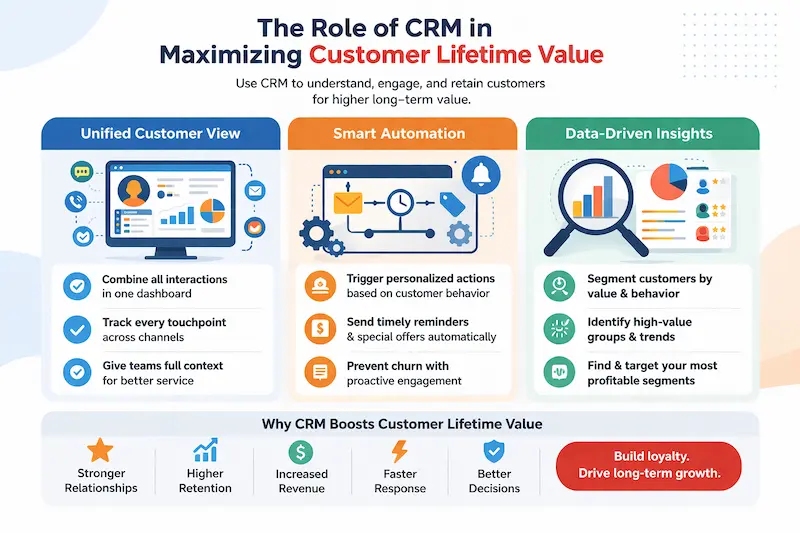 The Role of CRM in Maximizing Customer Lifetime Value

Use CRM to understand, engage, and retain customers for higher long-term value.

Unified Customer View

Combine all interactions in one dashboard

Track every touchpoint across channels

Give teams full context for better service

Smart Automation

Trigger personalized actions based on customer behavior

Send timely reminders & special offers automatically

Prevent churn with proactive engagement

Data-Driven Insights

Segment customers by value & behavior

Identify high-value groups & trends

Find & target your most profitable segments

Why CRM Boosts Customer Lifetime Value

Stronger Relationships

Higher Retention

Increased Revenue

Faster Response

Better Decisions

Build loyalty. Drive long-term growth.